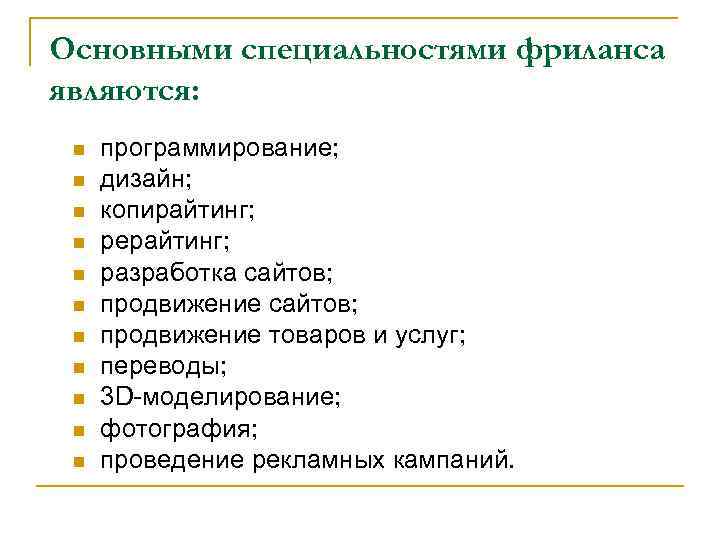 Основными специальностями фриланса являются:

- программирование;
- дизайн;
- копирайтинг;
- рерайтинг;
- разработка сайтов;
- продвижение сайтов;
- продвижение товаров и услуг;
- переводы;
- 3D-моделирование;
- фотография;
- проведение рекламных кампаний.